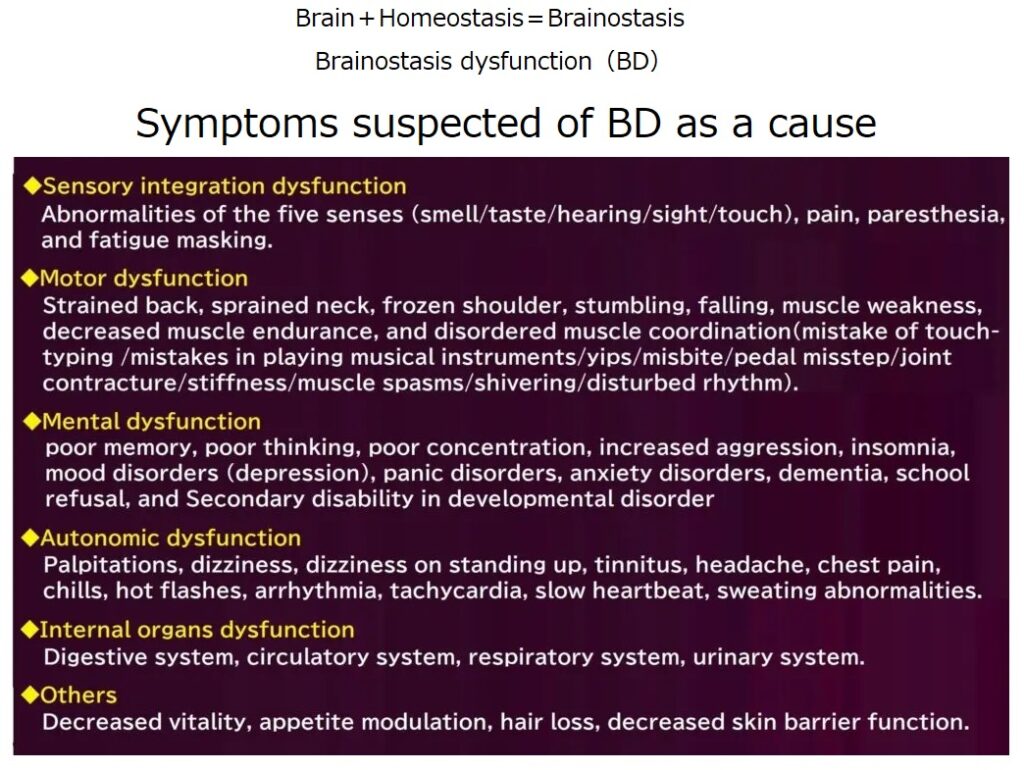 Brain＋Homeostasis＝Brainostasis

Brainostasis dysfunction（BD）

Symptoms suspected of BD as a cause

◆Sensory integration dysfunction
Abnormalities of the five senses (smell/taste/hearing/sight/touch), pain, paresthesia, and fatigue masking.

◆Motor dysfunction
Strained back, sprained neck, frozen shoulder, stumbling, falling, muscle weakness, decreased muscle endurance, and disordered muscle coordination(mistake of touch-typing /mistakes in playing musical instruments/yips/misbite/pedal misstep/joint contracture/stiffness/muscle spasms/shivering/disturbed rhythm).

◆Mental dysfunction
poor memory, poor thinking, poor concentration, increased aggression, insomnia, mood disorders (depression), panic disorders, anxiety disorders, dementia, school refusal, and Secondary disability in developmental disorder

◆Autonomic dysfunction
Palpitations, dizziness, dizziness on standing up, tinnitus, headache, chest pain, chills, hot flashes, arrhythmia, tachycardia, slow heartbeat, sweating abnormalities.

◆Internal organs dysfunction
Digestive system, circulatory system, respiratory system, urinary system.

◆Others
Decreased vitality, appetite modulation, hair loss, decreased skin barrier function.